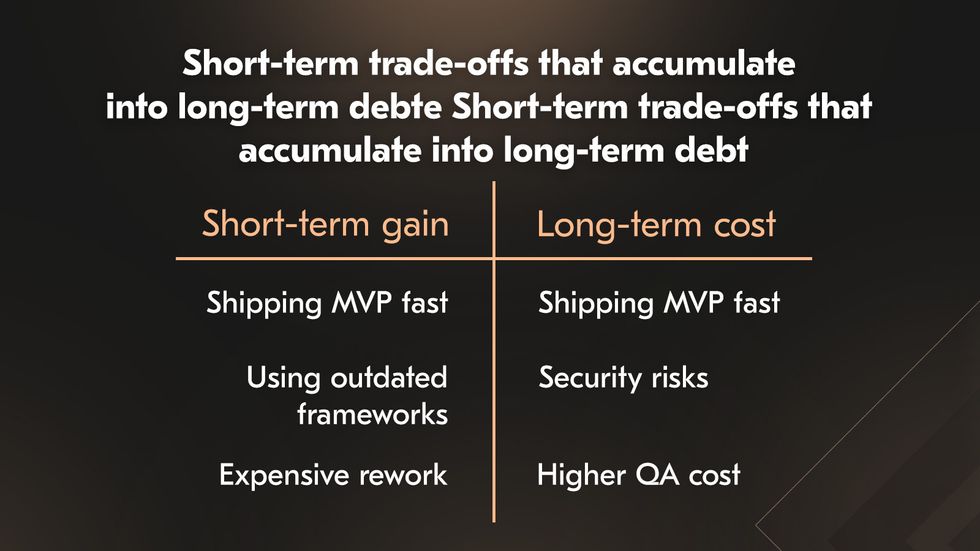 Short-term trade-offs that accumulate into long-term debte Short-term trade-offs that accumulate into long-term debt

| Short-term gain | Long-term cost |
|---|---|
| Shipping MVP fast | Shipping MVP fast |
| Using outdated frameworks | Security risks |
| Expensive rework | Higher QA cost |